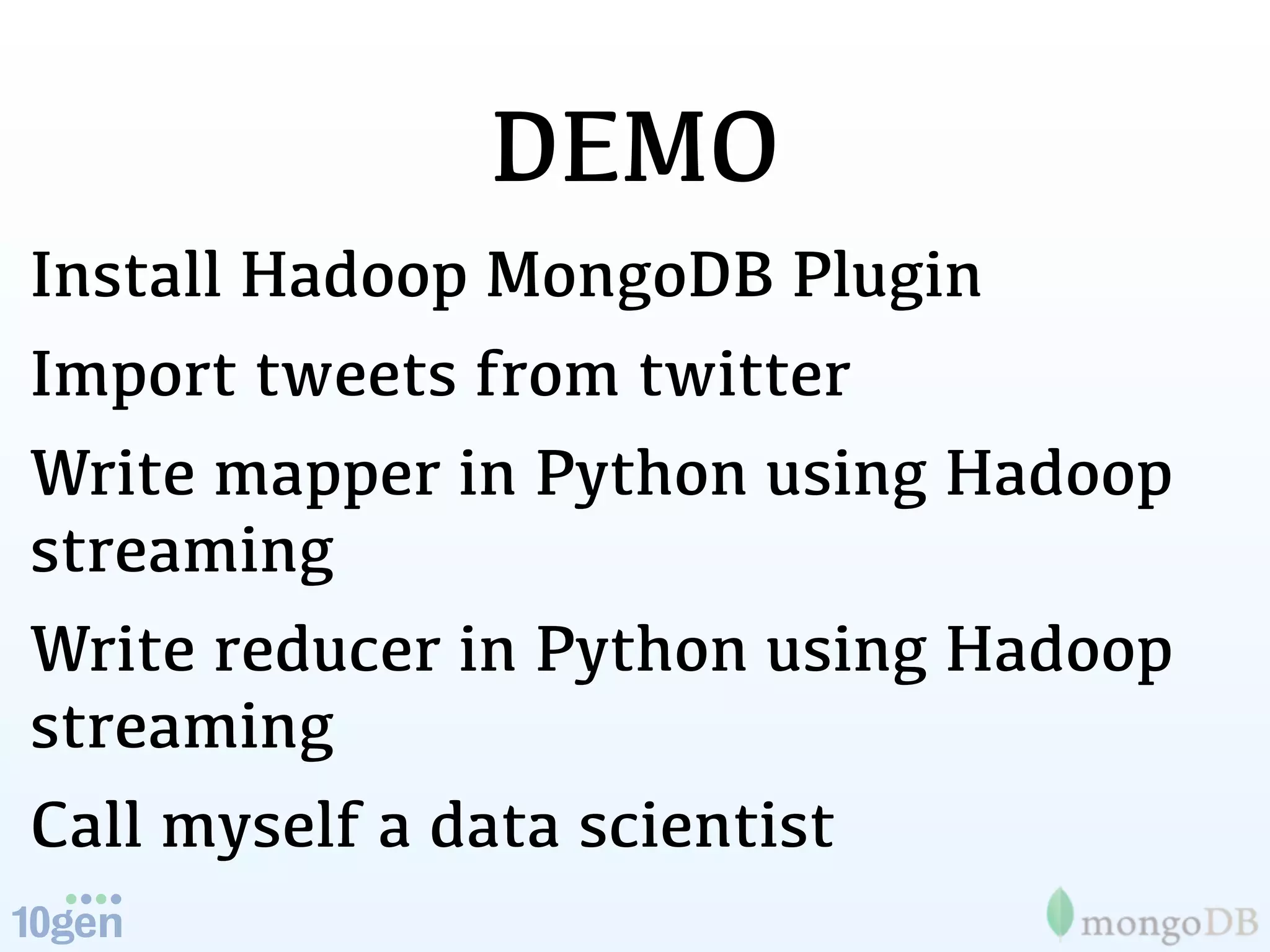 DEMO

Install Hadoop MongoDB Plugin

Import tweets from twitter

Write mapper in Python using Hadoop streaming

Write reducer in Python using Hadoop streaming

Call myself a data scientist

10gen

mongoDB